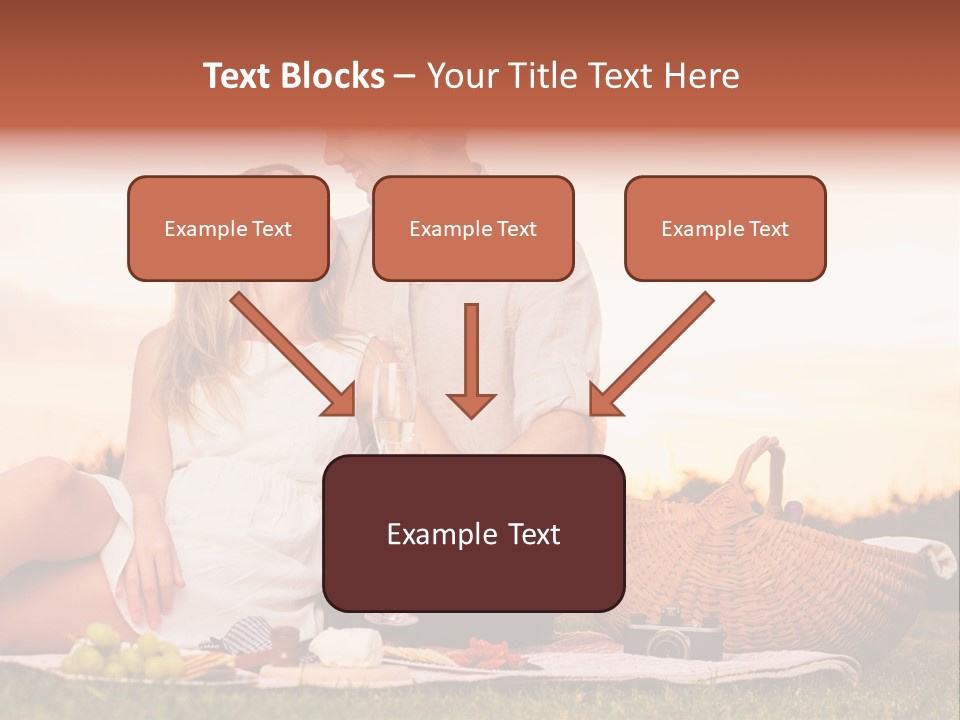 Text Blocks – Your Title Text Here

Example Text

Example Text

Example Text

Example Text